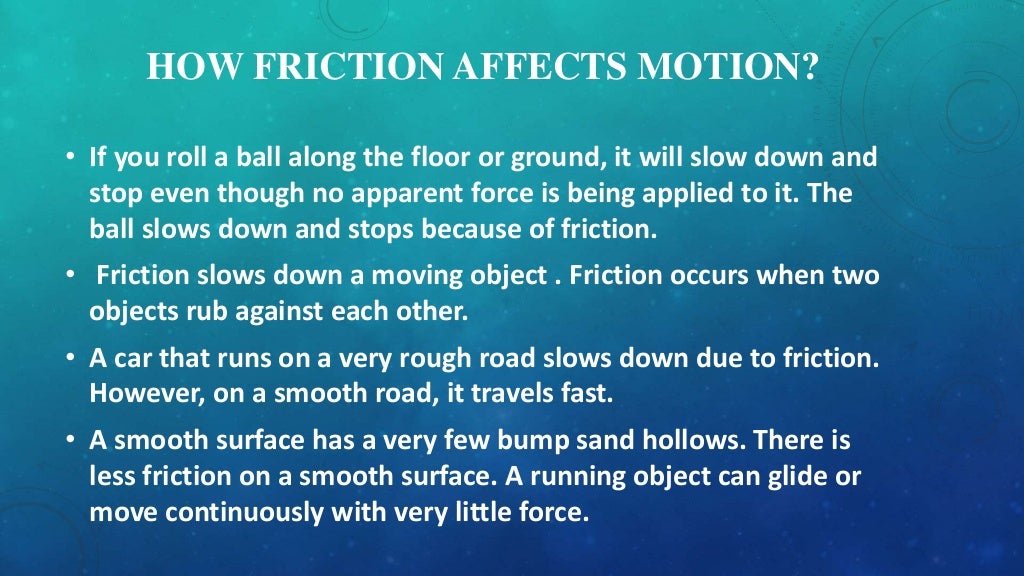 HOW FRICTION AFFECTS MOTION?

• If you roll a ball along the floor or ground, it will slow down and stop even though no apparent force is being applied to it. The ball slows down and stops because of friction.

• Friction slows down a moving object . Friction occurs when two objects rub against each other.

• A car that runs on a very rough road slows down due to friction. However, on a smooth road, it travels fast.

• A smooth surface has a very few bump sand hollows. There is less friction on a smooth surface. A running object can glide or move continuously with very little force.